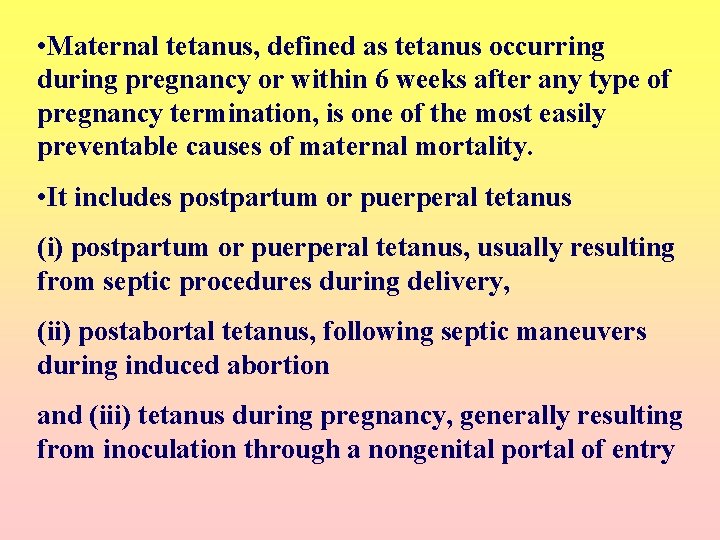 •Maternal tetanus, defined as tetanus occurring during pregnancy or within 6 weeks after any type of pregnancy termination, is one of the most easily preventable causes of maternal mortality.

•It includes postpartum or puerperal tetanus

(i) postpartum or puerperal tetanus, usually resulting from septic procedures during delivery,

(ii) postabortal tetanus, following septic maneuvers during induced abortion

and (iii) tetanus during pregnancy, generally resulting from inoculation through a nongenital portal of entry